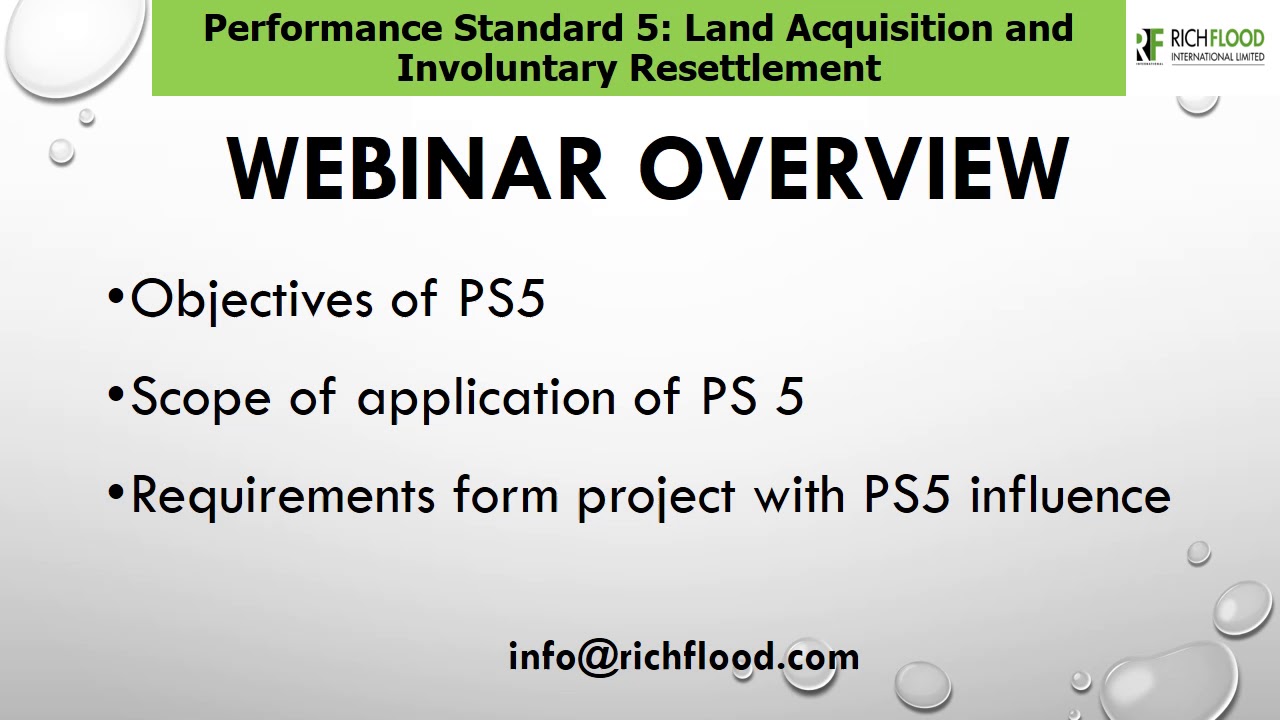 Performance Standard 5: Land Acquisition and Involuntary Resettlement

RF RICHFLOOD INTERNATIONAL LIMITED

WEBINAR OVERVIEW

•Objectives of PS5

•Scope of application of PS 5

•Requirements form project with PS5 influence

info@richflood.com